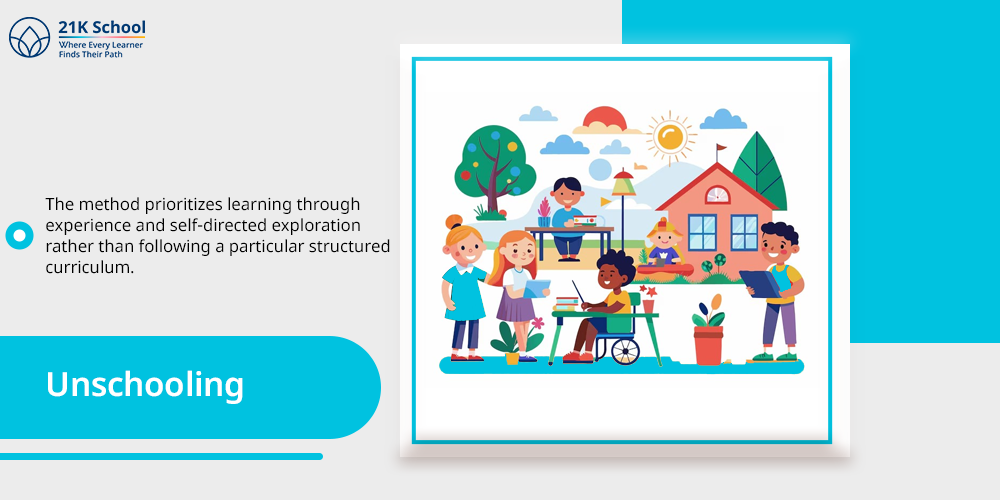 21K School
Where Every Learner Finds Their Path

The method prioritizes learning through experience and self-directed exploration rather than following a particular structured curriculum.

Unschooling